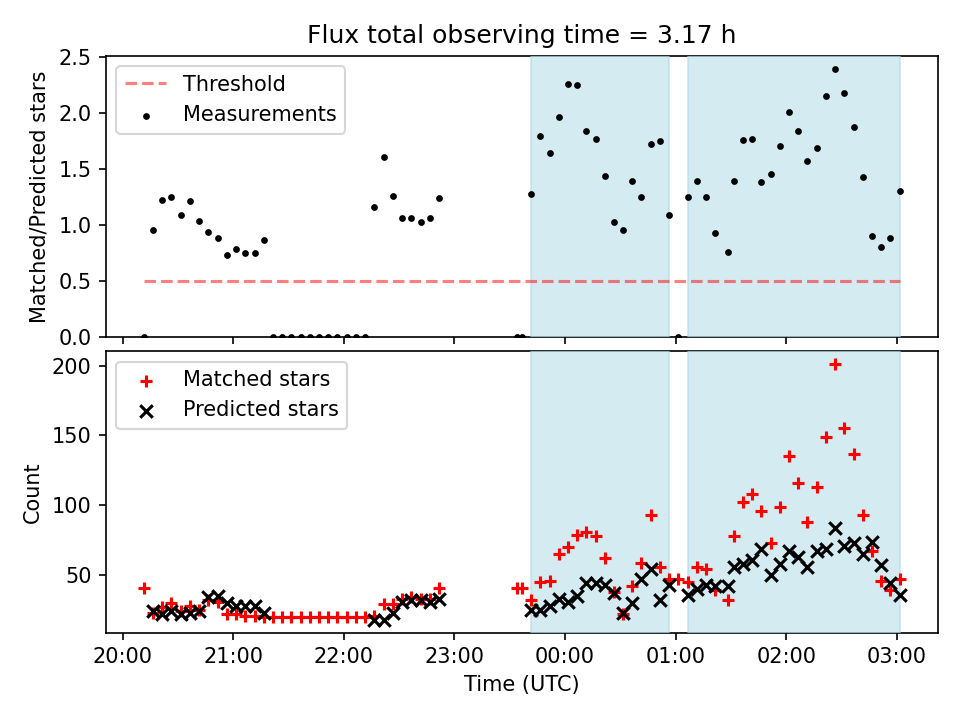 Flux total observing time = 3.17 h

Threshold
Measurements

Matched/Predicted stars

2.5
2.0
1.5
1.0
0.5
0.0

Matched stars
Predicted stars

Count

200
150
100
50

20:00
21:00
22:00
23:00
00:00
01:00
02:00
03:00

Time (UTC)